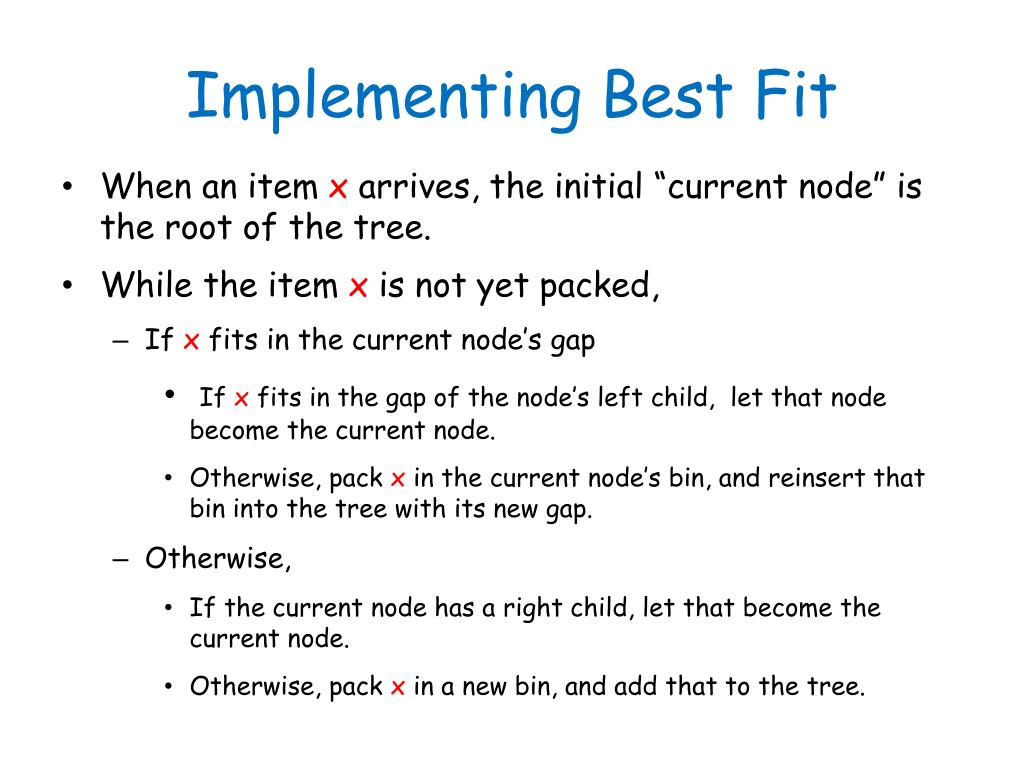 Implementing Best Fit

• When an item x arrives, the initial “current node” is the root of the tree.

• While the item x is not yet packed,

– If x fits in the current node’s gap

• If x fits in the gap of the node’s left child, let that node become the current node.

• Otherwise, pack x in the current node’s bin, and reinsert that bin into the tree with its new gap.

– Otherwise,

• If the current node has a right child, let that become the current node.

• Otherwise, pack x in a new bin, and add that to the tree.